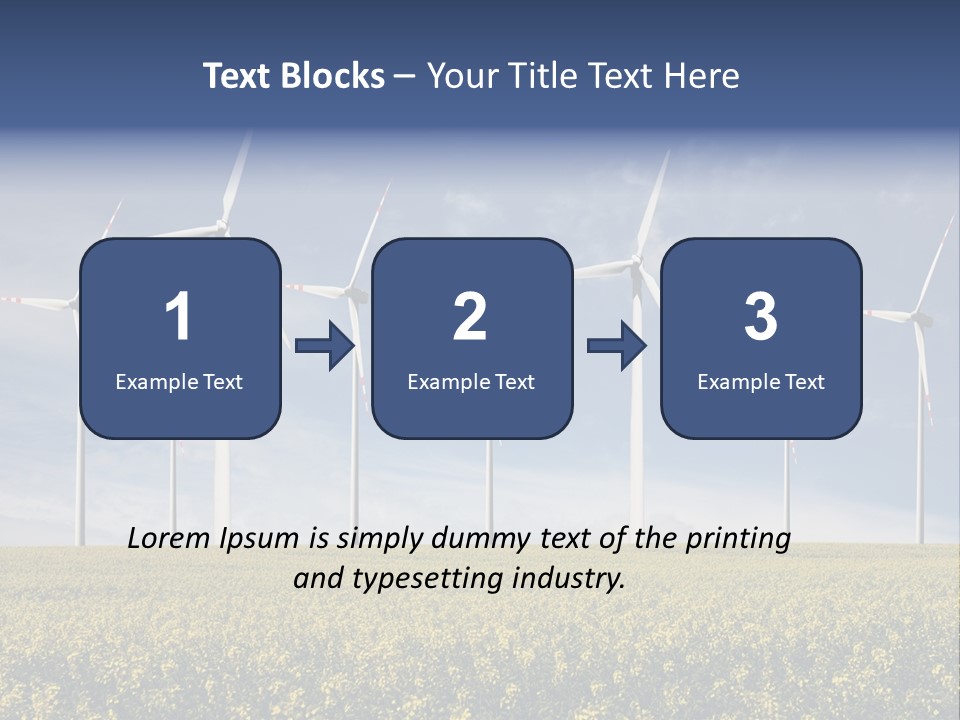 Text Blocks – Your Title Text Here

1
Example Text

2
Example Text

3
Example Text

Lorem Ipsum is simply dummy text of the printing and typesetting industry.